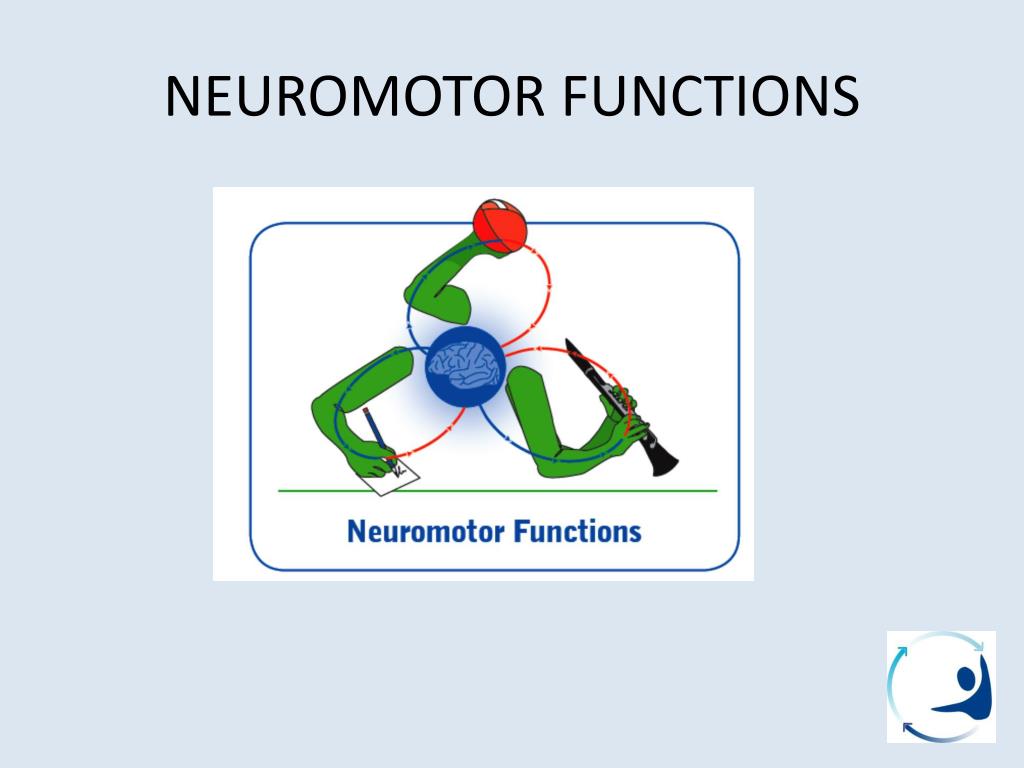 NEUROMOTOR FUNCTIONS

Neuromotor Functions